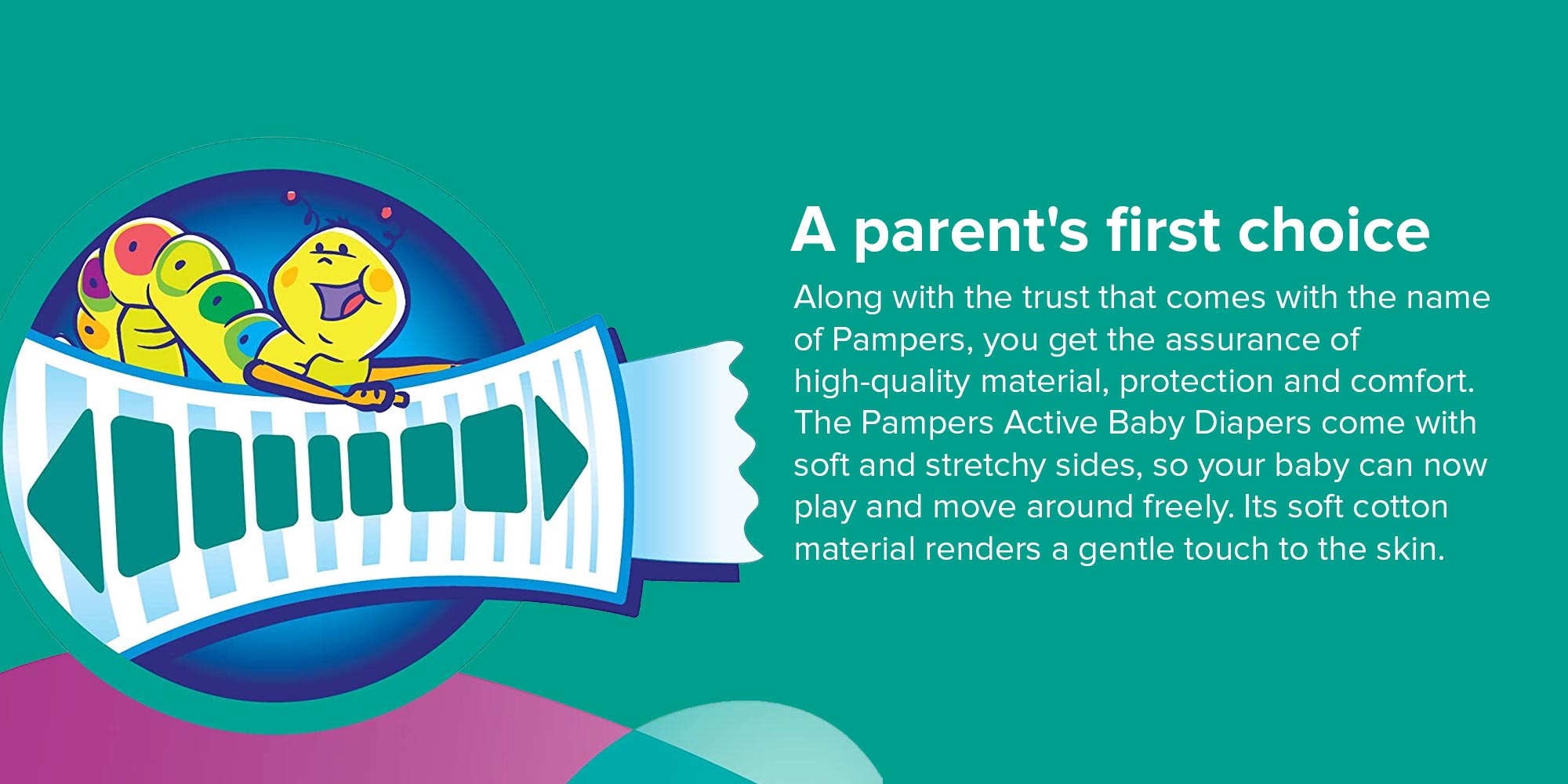 A parent's first choice

Along with the trust that comes with the name of Pampers, you get the assurance of high-quality material, protection and comfort. The Pampers Active Baby Diapers come with soft and stretchy sides, so your baby can now play and move around freely. Its soft cotton material renders a gentle touch to the skin.